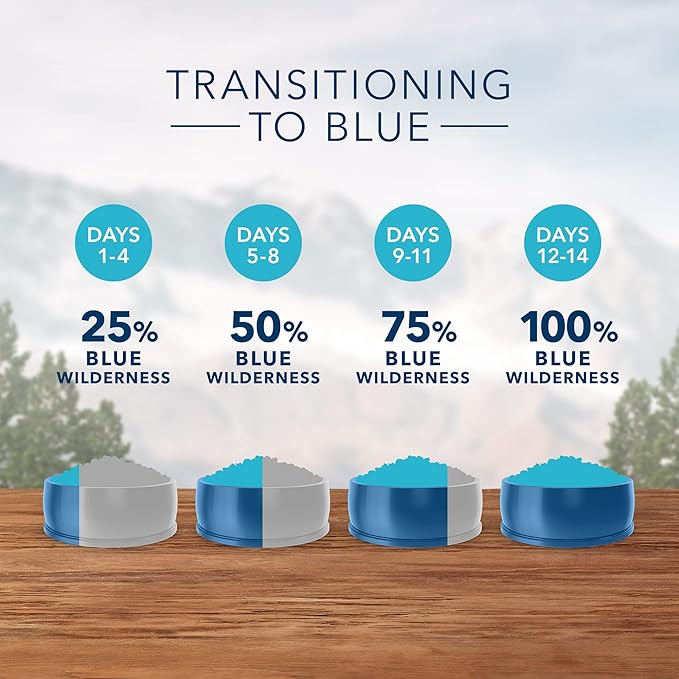 TRANSITIONING
TO BLUE

DAYS 1-4
25%
BLUE WILDERNESS

DAYS 5-8
50%
BLUE WILDERNESS

DAYS 9-11
75%
BLUE WILDERNESS

DAYS 12-14
100%
BLUE WILDERNESS